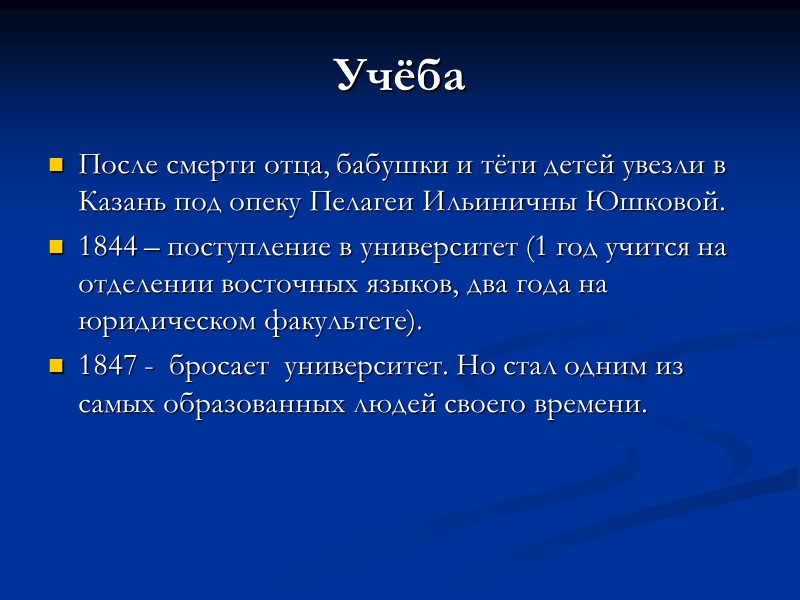 Учёба

После смерти отца, бабушки и тёти детей увезли в Казань под опеку Пелагеи Ильиничны Юшковой.

1844 – поступление в университет (1 год учится на отделении восточных языков, два года на юридическом факультете).

1847 - бросает университет. Но стал одним из самых образованных людей своего времени.